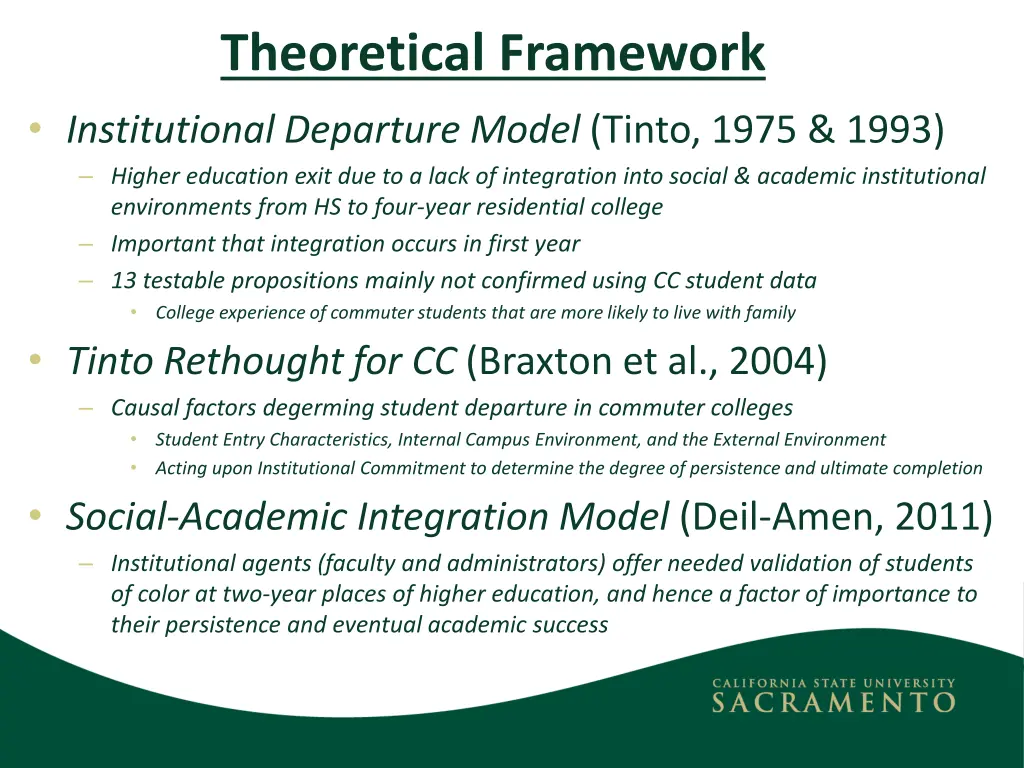 Theoretical Framework

• Institutional Departure Model (Tinto, 1975 & 1993)
– Higher education exit due to a lack of integration into social & academic institutional environments from HS to four-year residential college
– Important that integration occurs in first year
– 13 testable propositions mainly not confirmed using CC student data
• College experience of commuter students that are more likely to live with family

• Tinto Rethought for CC (Braxton et al., 2004)
– Causal factors degerming student departure in commuter colleges
• Student Entry Characteristics, Internal Campus Environment, and the External Environment
• Acting upon Institutional Commitment to determine the degree of persistence and ultimate completion

• Social-Academic Integration Model (Deil-Amen, 2011)
– Institutional agents (faculty and administrators) offer needed validation of students of color at two-year places of higher education, and hence a factor of importance to their persistence and eventual academic success

CALIFORNIA STATE UNIVERSITY
SACRAMENTO